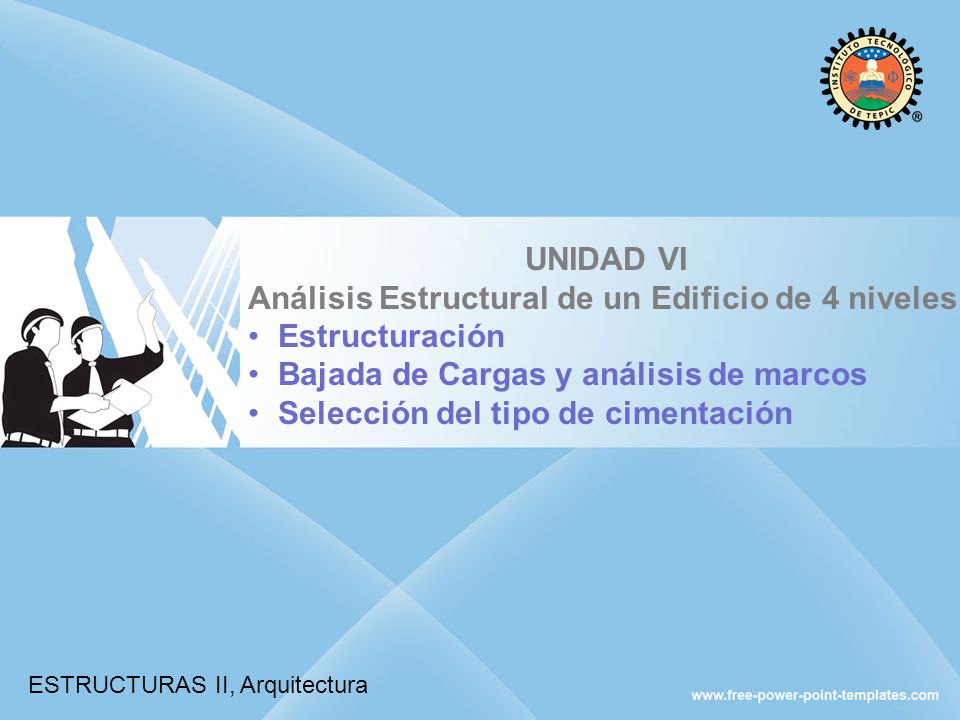 INSTITUTO TECNOLÓGICO DE TEPIC ®

UNIDAD VI
Análisis Estructural de un Edificio de 4 niveles
• Estructuración
• Bajada de Cargas y análisis de marcos
• Selección del tipo de cimentación

ESTRUCTURAS II, Arquitectura

www.free-power-point-templates.com